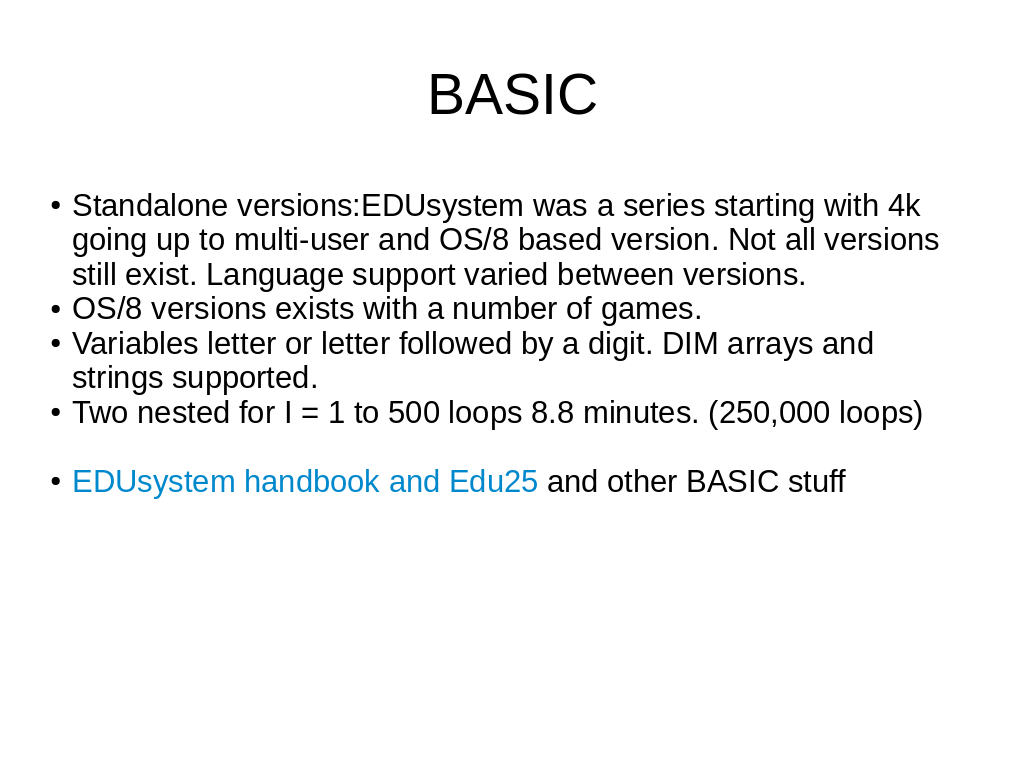 BASIC

• Standalone versions:EDUsystem was a series starting with 4k going up to multi-user and OS/8 based version. Not all versions still exist. Language support varied between versions.
• OS/8 versions exists with a number of games.
• Variables letter or letter followed by a digit. DIM arrays and strings supported.
• Two nested for I = 1 to 500 loops 8.8 minutes. (250,000 loops)

• EDUsystem handbook and Edu25 and other BASIC stuff